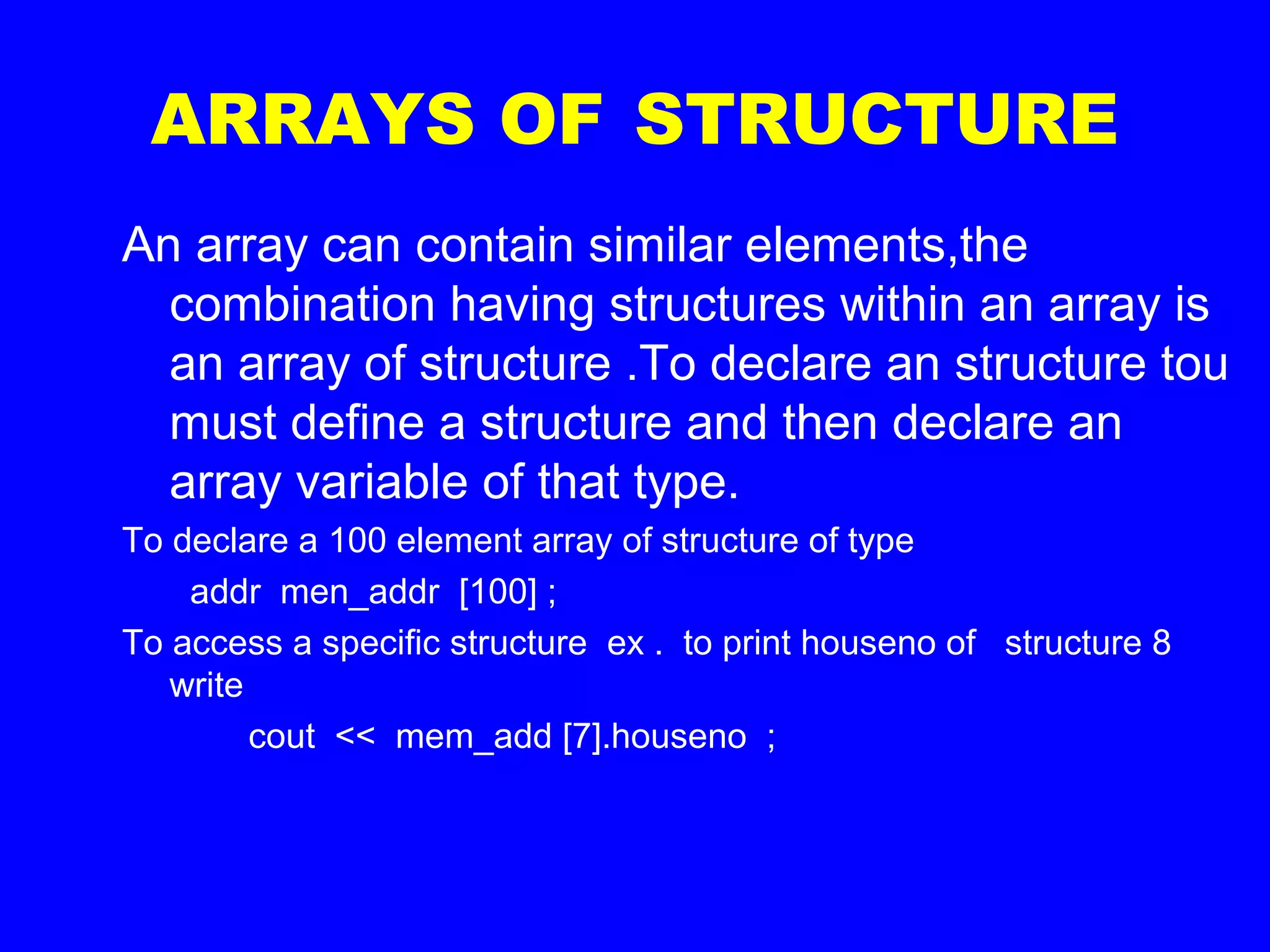 ARRAYS OF STRUCTURE

An array can contain similar elements,the combination having structures within an array is an array of structure .To declare an structure tou must define a structure and then declare an array variable of that type.

To declare a 100 element array of structure of type

addr men_addr [100] ;

To access a specific structure ex . to print houseno of structure 8 write

cout << mem_add [7].houseno ;